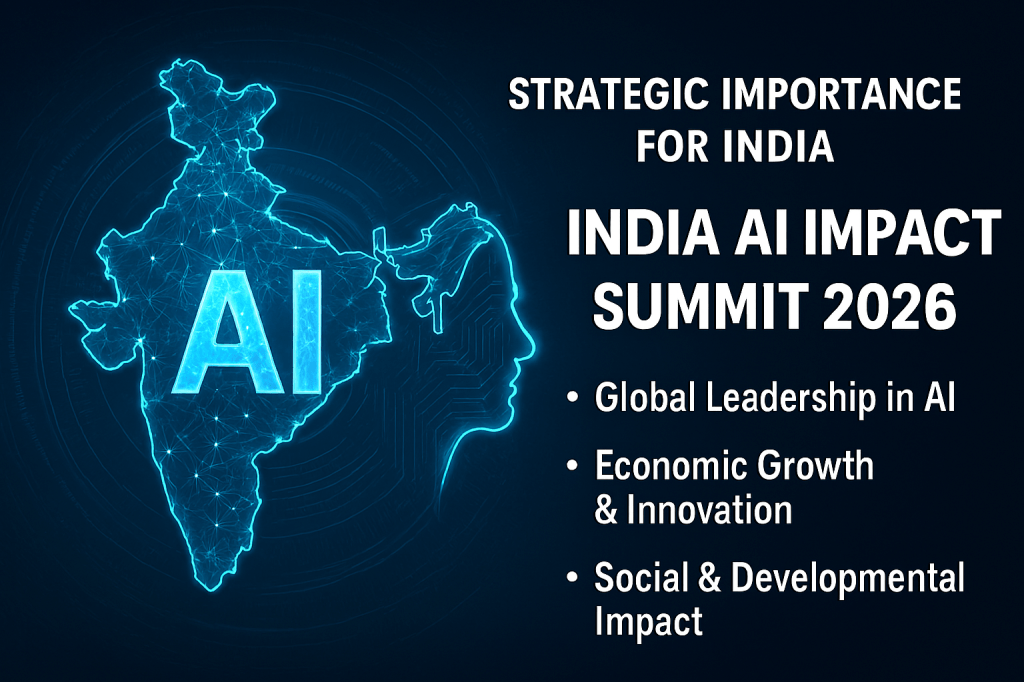 AI

STRATEGIC IMPORTANCE FOR INDIA

INDIA AI IMPACT SUMMIT 2026

• Global Leadership in AI

• Economic Growth & Innovation

• Social & Developmental Impact